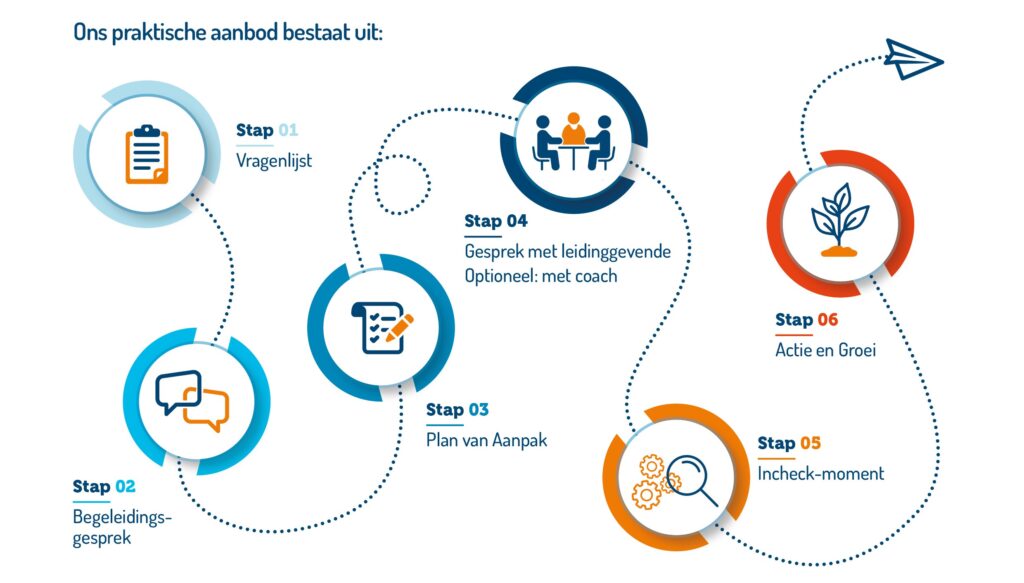 Ons praktische aanbod bestaat uit:

Stap 01
Vragenlijst

Stap 02
Begeleidingsgesprek

Stap 03
Plan van Aanpak

Stap 04
Gesprek met leidinggevende
Optioneel: met coach

Stap 05
Incheck-moment

Stap 06
Actie en Groei